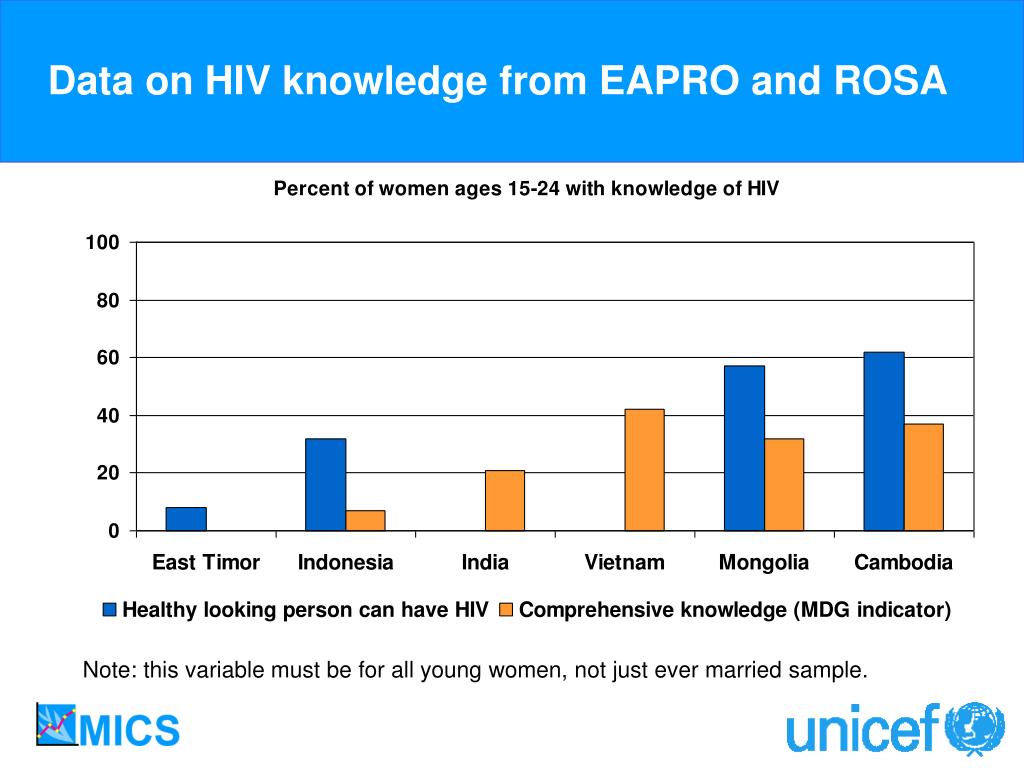 Data on HIV knowledge from EAPRO and ROSA

Percent of women ages 15-24 with knowledge of HIV

100
80
60
40
20
0

East Timor
Indonesia
India
Vietnam
Mongolia
Cambodia

Healthy looking person can have HIV
Comprehensive knowledge (MDG indicator)

Note: this variable must be for all young women, not just ever married sample.

MICS

unicef